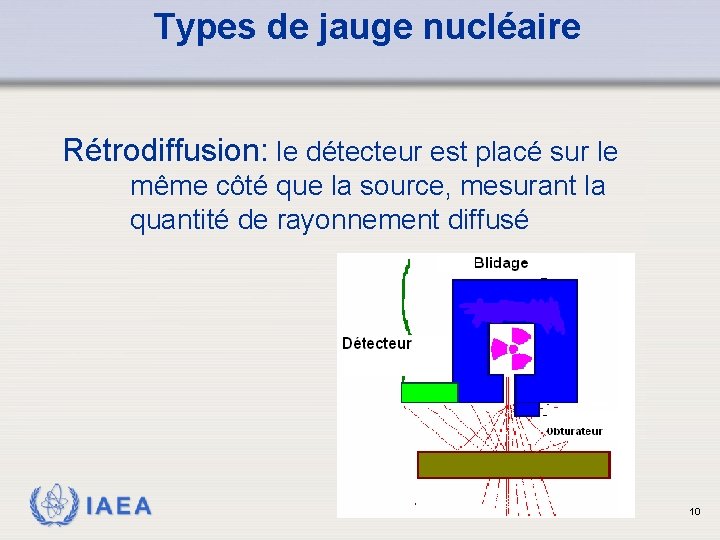 Types de jauge nucléaire

Rétrodiffusion: le détecteur est placé sur le même côté que la source, mesurant la quantité de rayonnement diffusé

Blidage

Détecteur

Obturateur

IAEA

10